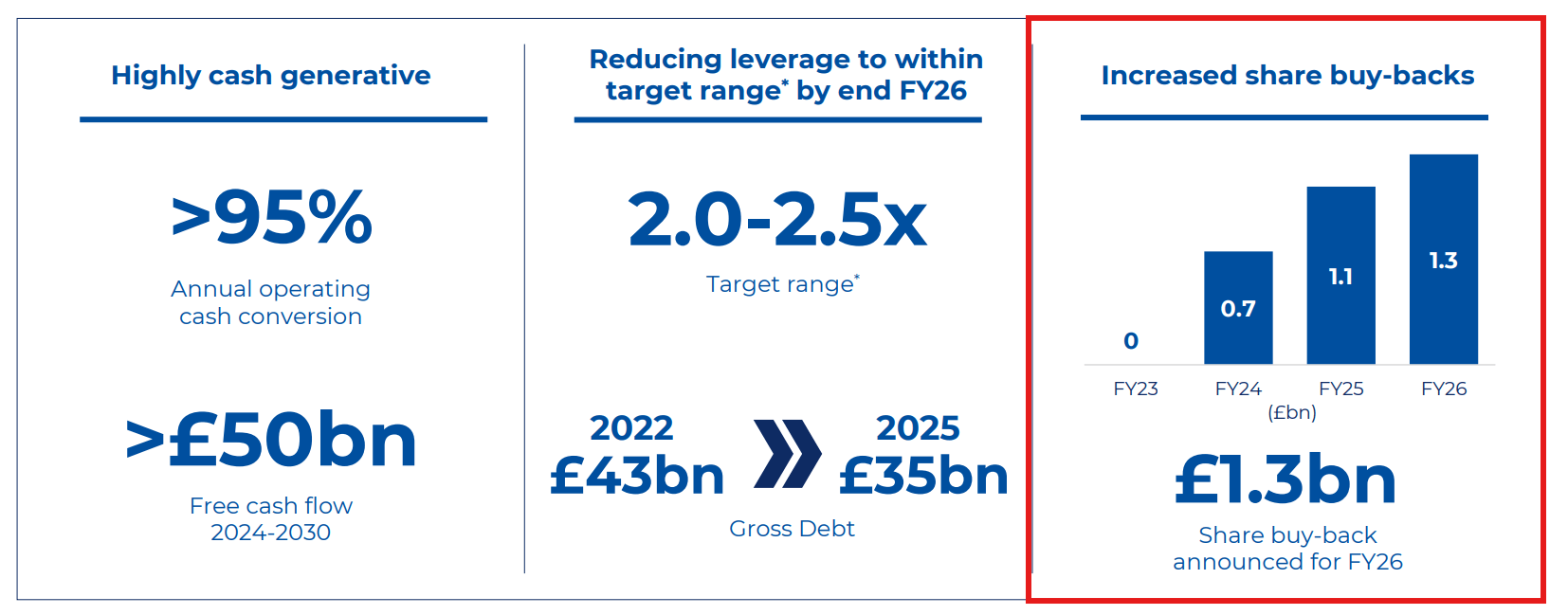 Highly cash generative

>95%

Annual operating cash conversion

>£50bn

Free cash flow 2024-2030

Reducing leverage to within target range$^{*}$ by end FY26

2.0-2.5x

Target range$^{*}$

2022
£43bn

2025
£35bn

Gross Debt

Increased share buy-backs

0
0.7
1.1
1.3

FY23 FY24 FY25 FY26
(£bn)

£1.3bn

Share buy-back announced for FY26